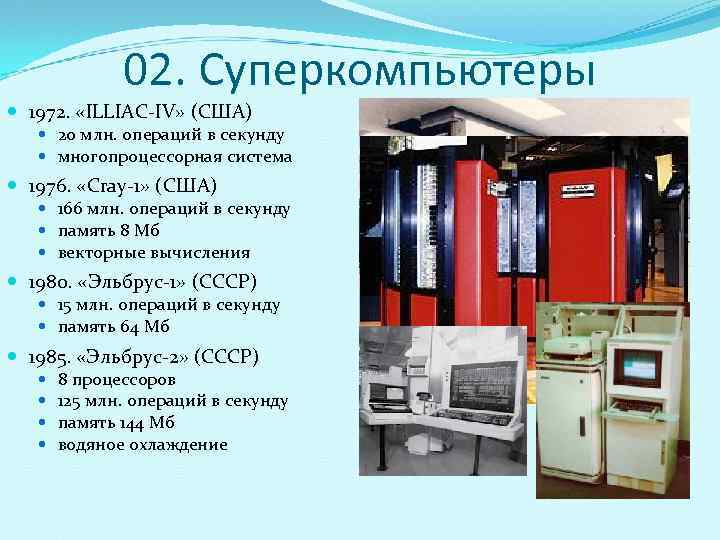 02. Суперкомпьютеры

- 1972. «ILLIAC-IV» (США)
  - 20 млн. операций в секунду
  - многопроцессорная система
- 1976. «Cray-1» (США)
  - 166 млн. операций в секунду
  - память 8 Мб
  - векторные вычисления
- 1980. «Эльбрус-1» (СССР)
  - 15 млн. операций в секунду
  - память 64 Мб
- 1985. «Эльбрус-2» (СССР)
  - 8 процессоров
  - 125 млн. операций в секунду
  - память 144 Мб
  - водяное охлаждение